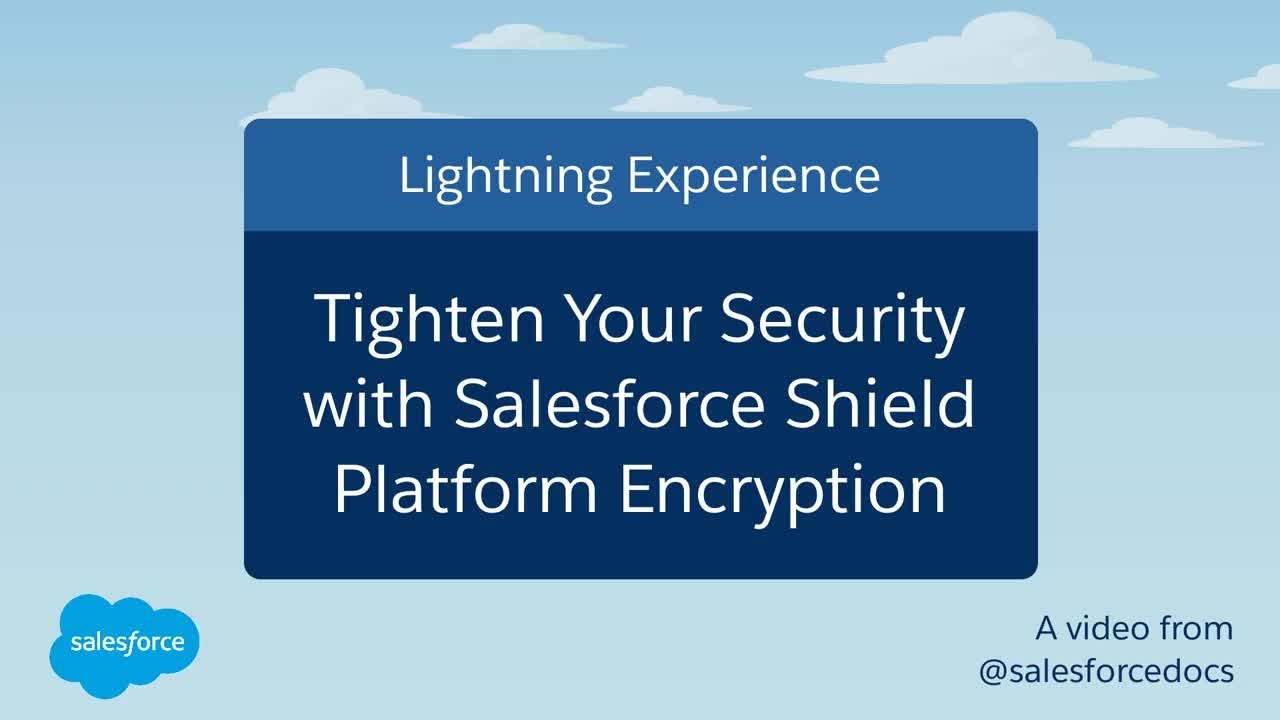 Lightning Experience

Tighten Your Security with Salesforce Shield Platform Encryption

salesforce

A video from @salesforcedocs